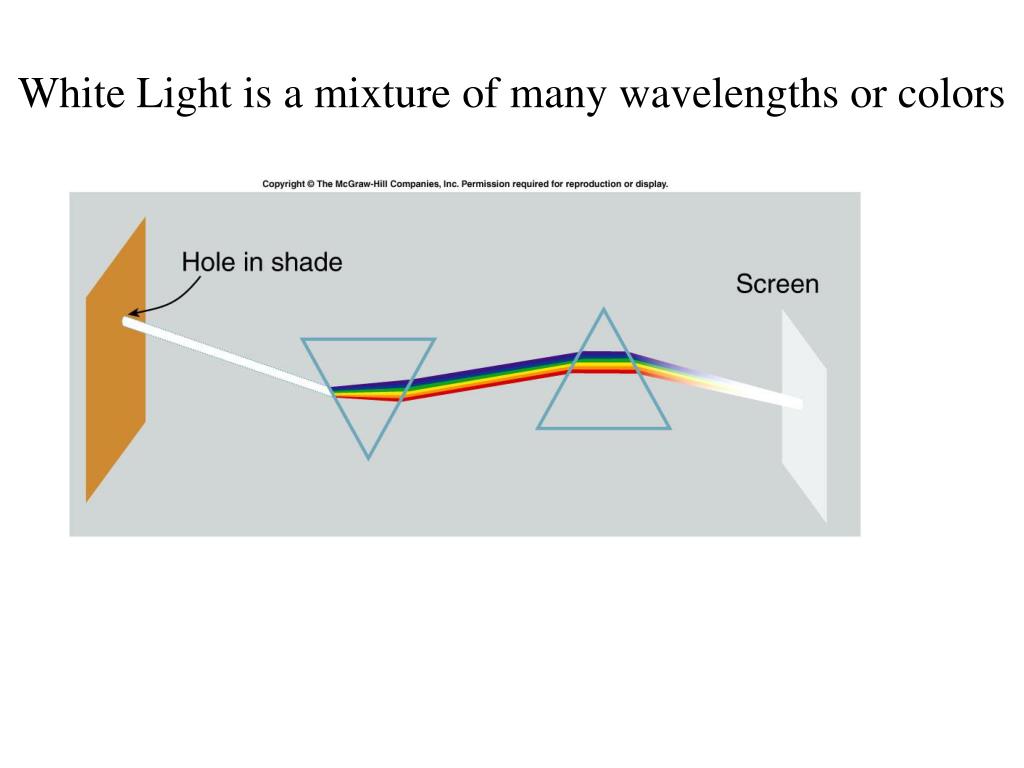 White Light is a mixture of many wavelengths or colors

Copyright © The McGraw-Hill Companies, Inc. Permission required for reproduction or display.

Hole in shade

Screen